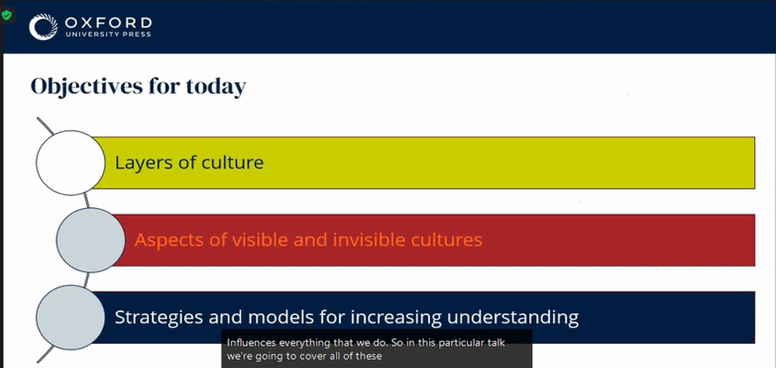 OXFORD
UNIVERSITY PRESS

Objectives for today

Layers of culture

Aspects of visible and invisible cultures

Strategies and models for increasing understanding

Influences everything that we do. So in this particular talk we're going to cover all of these